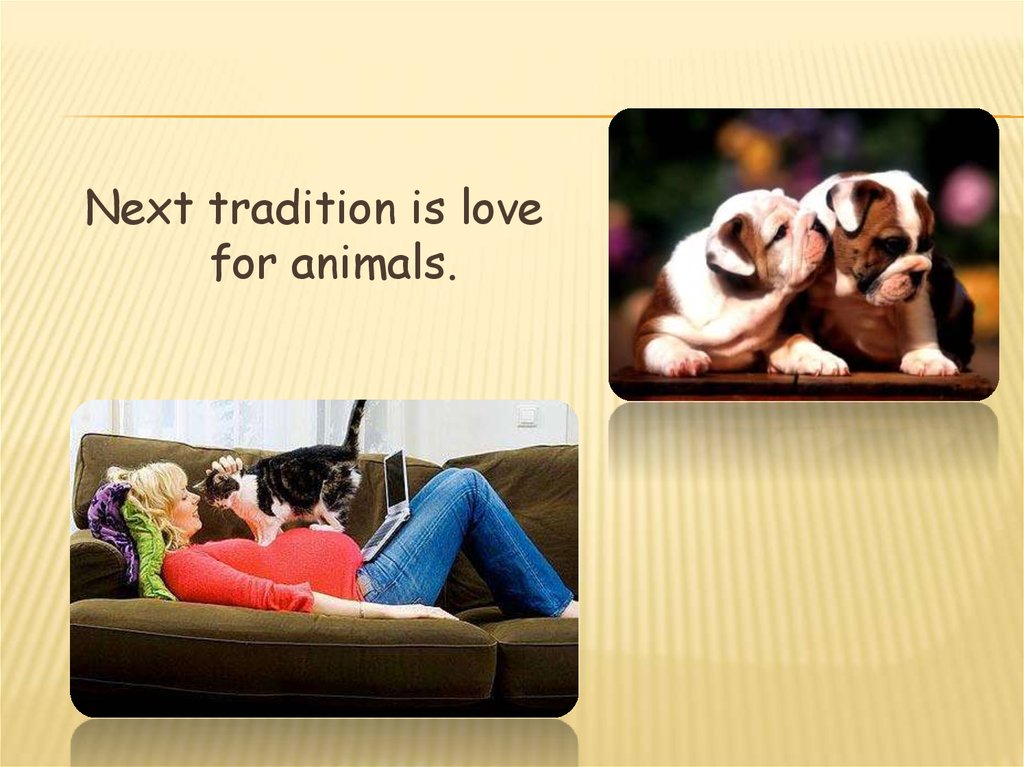 Next tradition is love for animals.